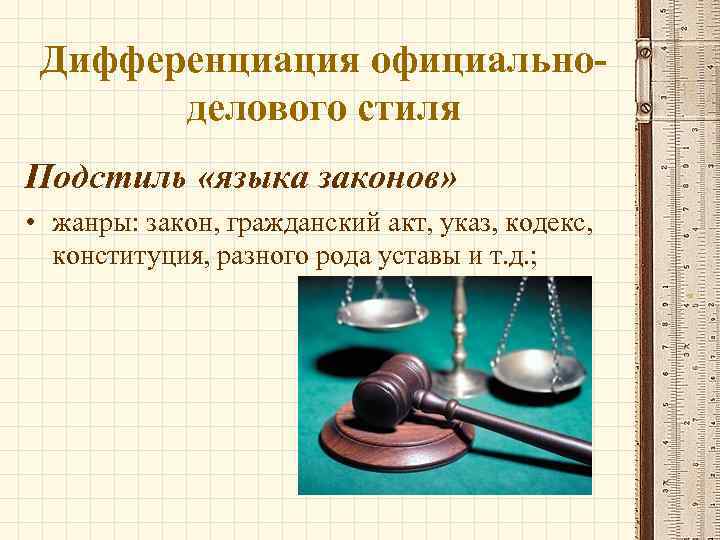 Дифференциация официально-делового стиля

Подстиль «языка законов»

• жанры: закон, гражданский акт, указ, кодекс, конституция, разного рода уставы и т.д.;